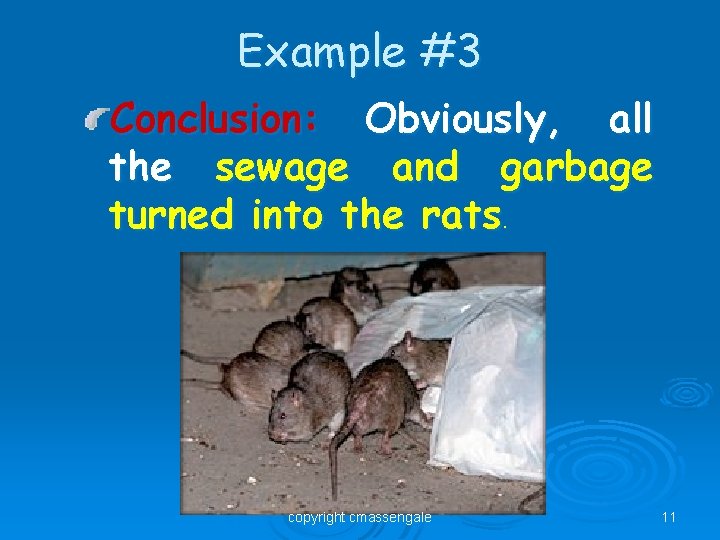 Example #3

Conclusion: Obviously, all the sewage and garbage turned into the rats.

copyright cmassengale

11